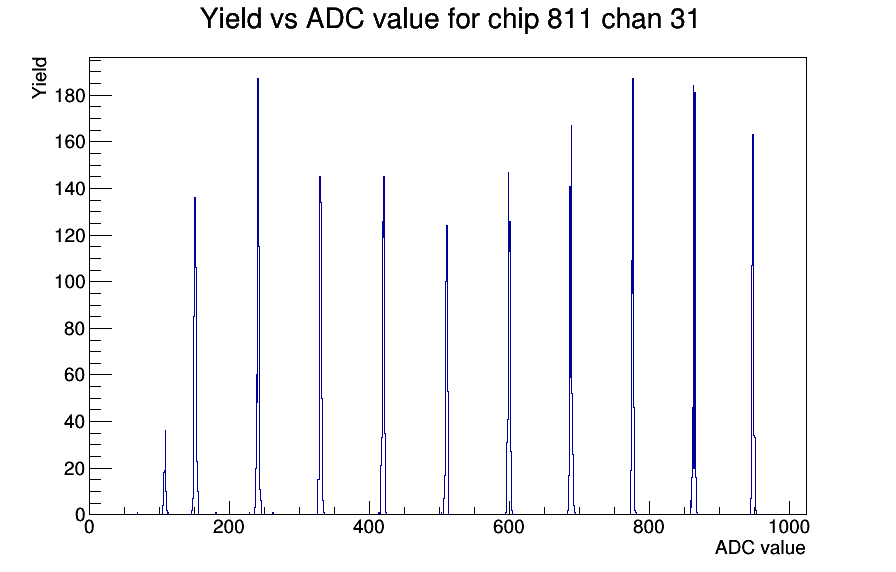 Yield vs ADC value for chip 811 chan 31

Yield

180
160
140
120
100
80
60
40
20
0

0
200
400
600
800
1000

ADC value